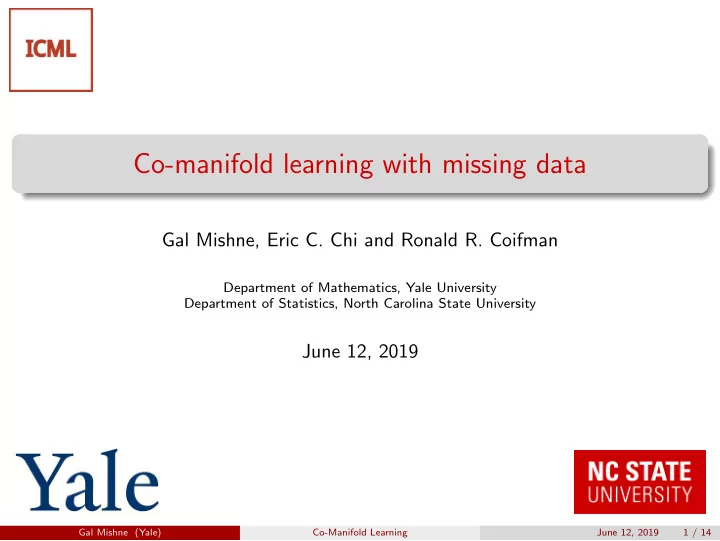 ICML

Co-manifold learning with missing data

Gal Mishne, Eric C. Chi and Ronald R. Coifman

Department of Mathematics, Yale University
Department of Statistics, North Carolina State University

June 12, 2019

Yale

NC STATE UNIVERSITY

Gal Mishne (Yale) Co-Manifold Learning June 12, 2019 1 / 14